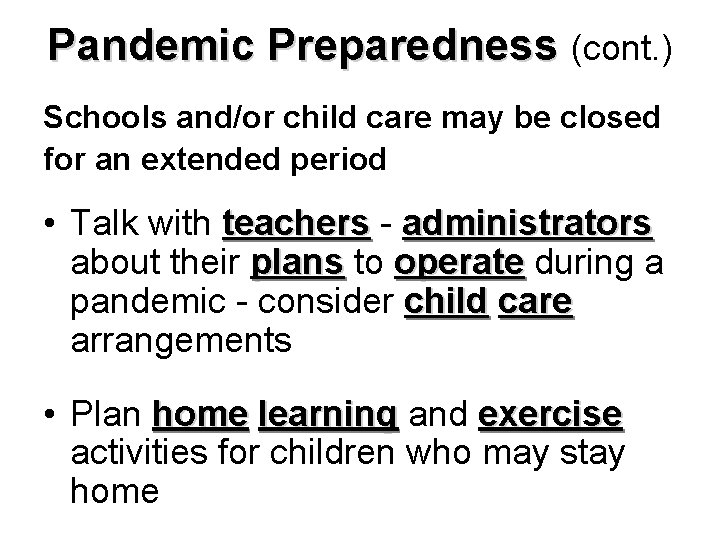 Pandemic Preparedness (cont.)

Schools and/or child care may be closed for an extended period

• Talk with teachers - administrators about their plans to operate during a pandemic - consider child care arrangements

• Plan home learning and exercise activities for children who may stay home